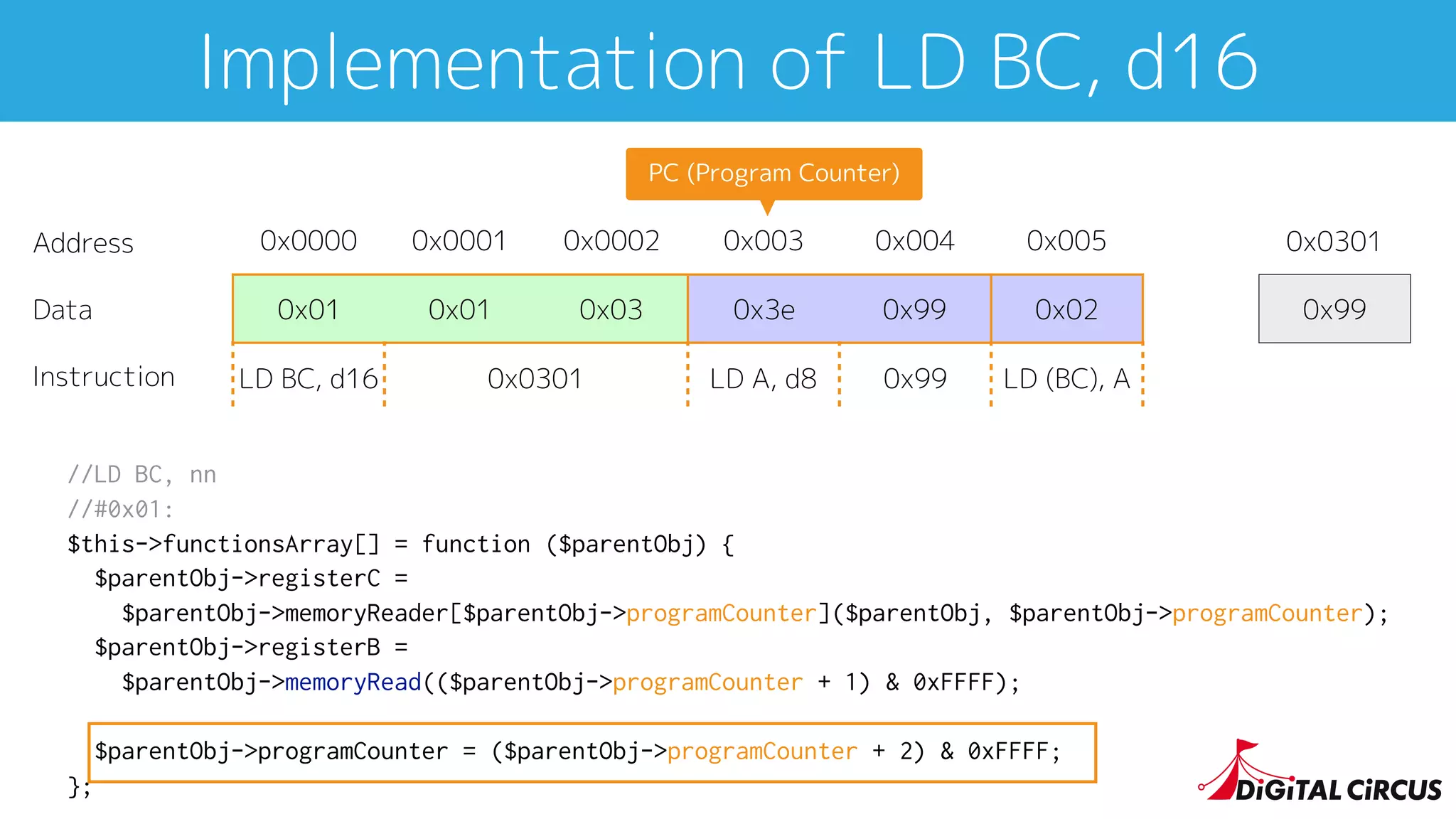 Implementation of LD BC, d16

PC (Program Counter)

| Address | 0x0000 | 0x0001 | 0x0002 | 0x003 | 0x004 | 0x005 | 0x0301 |
|---|---|---|---|---|---|---|---|
| Data | 0x01 | 0x01 | 0x03 | 0x3e | 0x99 | 0x02 | 0x99 |
| Instruction | LD BC, d16 | 0x0301 | | LD A, d8 | 0x99 | LD (BC), A | |

//LD BC, nn
//#0x01:
$this->functionsArray[] = function ($parentObj) {
$parentObj->registerC =
$parentObj->memoryReader[$parentObj->programCounter]($parentObj, $parentObj->programCounter);
$parentObj->registerB =
$parentObj->memoryRead(($parentObj->programCounter + 1) & 0xFFFF);

$parentObj->programCounter = ($parentObj->programCounter + 2) & 0xFFFF;
};

DiGiTAL CiRCUS